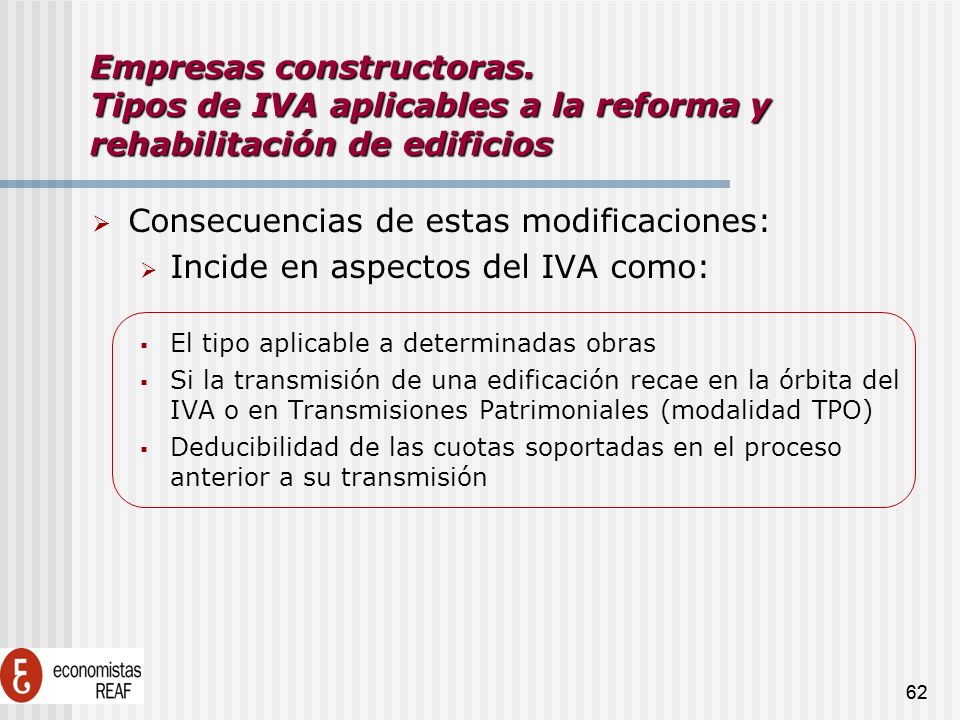 Empresas constructoras.
Tipos de IVA aplicables a la reforma y rehabilitación de edificios

Consecuencias de estas modificaciones:

Incide en aspectos del IVA como:

El tipo aplicable a determinadas obras

Si la transmisión de una edificación recae en la órbita del IVA o en Transmisiones Patrimoniales (modalidad TPO)

Deducibilidad de las cuotas soportadas en el proceso anterior a su transmisión

economistas REAF

62